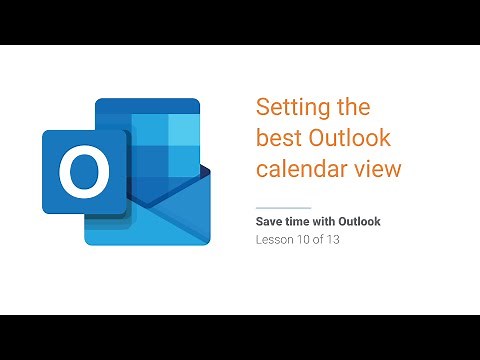 O

Setting the best Outlook calendar view

Save time with Outlook
Lesson 10 of 13